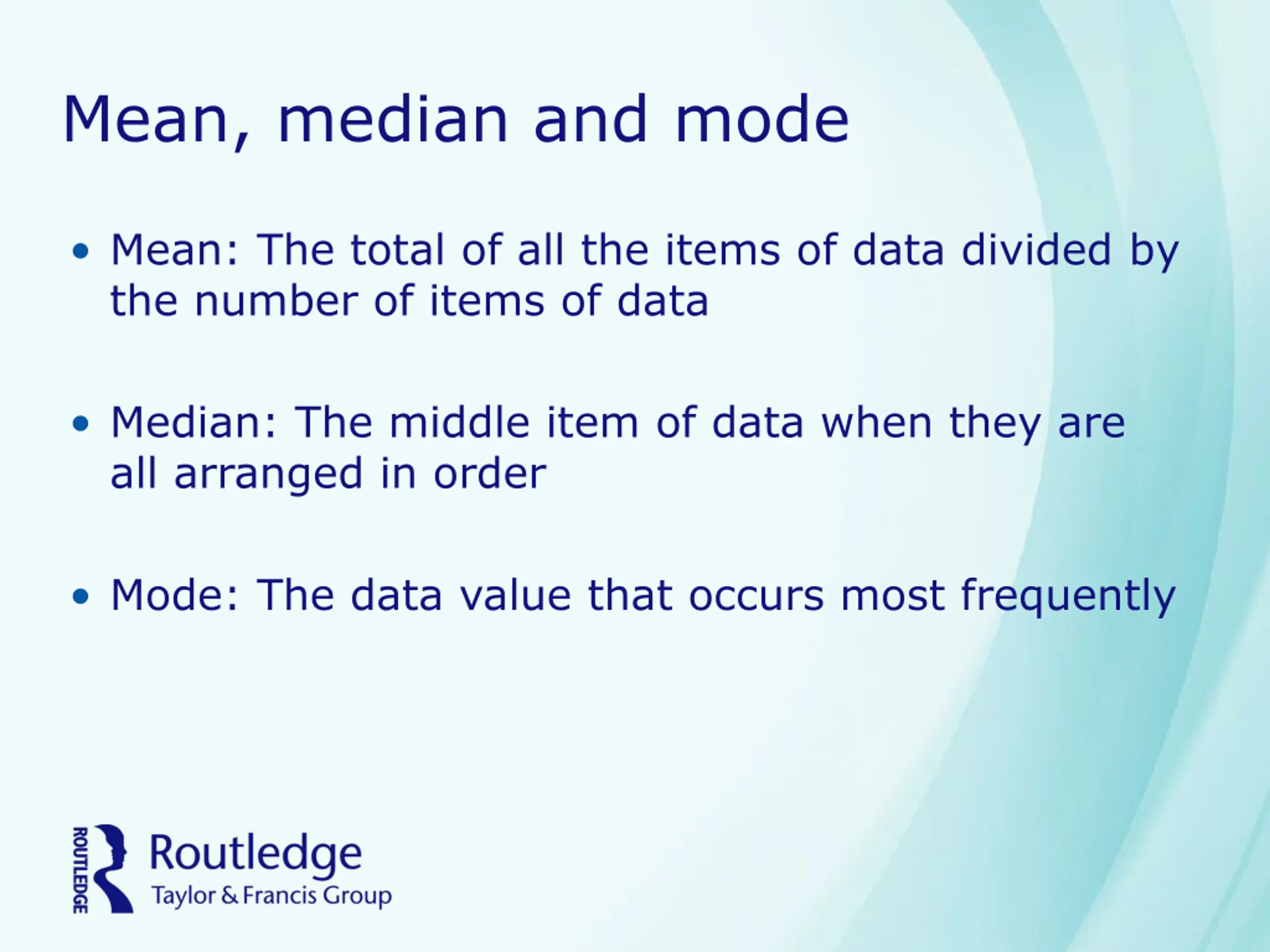 Mean, median and mode

• Mean: The total of all the items of data divided by the number of items of data

• Median: The middle item of data when they are all arranged in order

• Mode: The data value that occurs most frequently

ROUTLEDGE
Routledge
Taylor & Francis Group